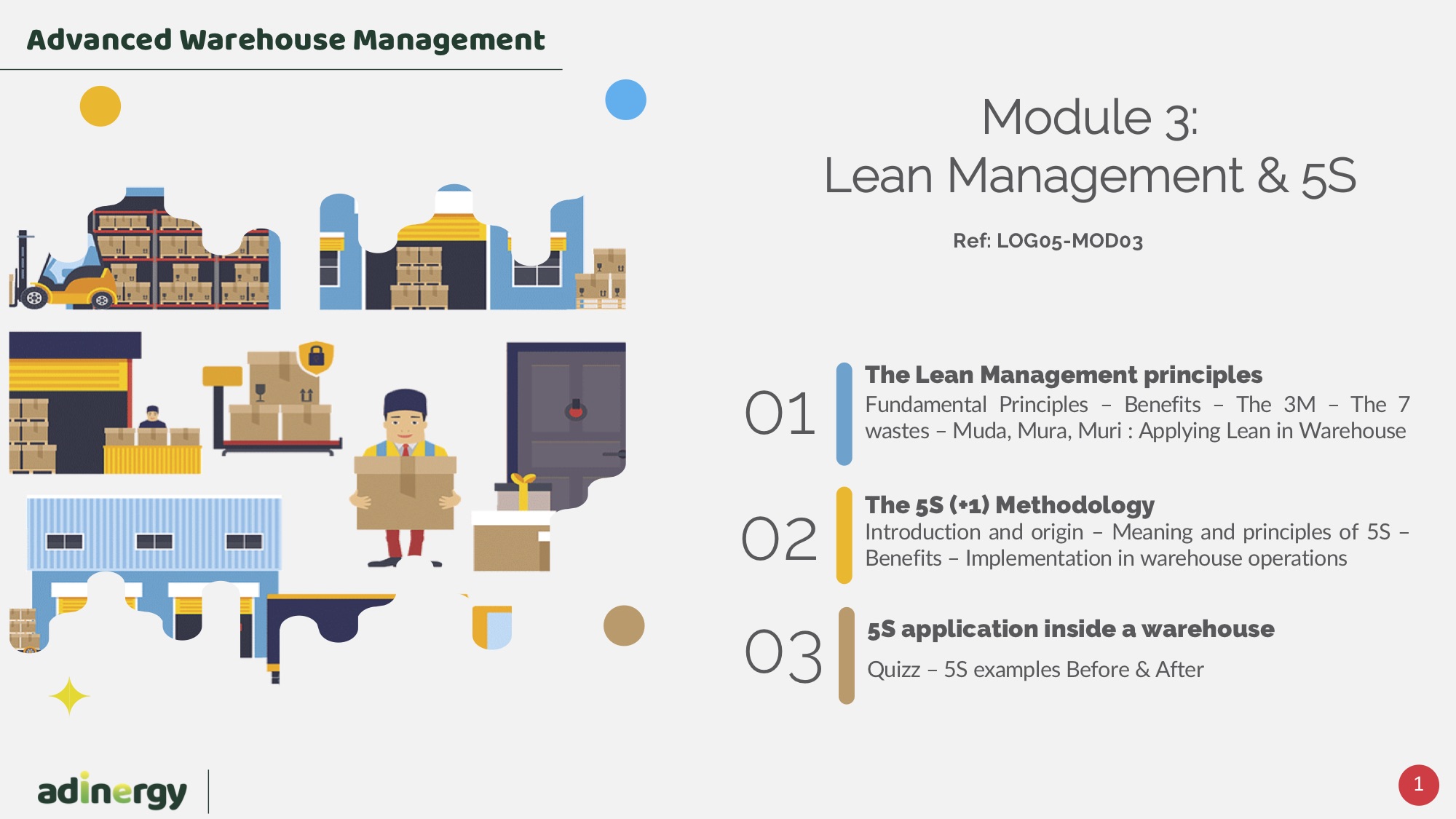 Advanced Warehouse Management

Module 3:
Lean Management & 5S

Ref: LOG05-MOD03

01 The Lean Management principles
Fundamental Principles – Benefits – The 3M – The 7 wastes – Muda, Mura, Muri : Applying Lean in Warehouse

02 The 5S (+1) Methodology
Introduction and origin – Meaning and principles of 5S – Benefits – Implementation in warehouse operations

03 5S application inside a warehouse
Quizz – 5S examples Before & After

adinergy

1